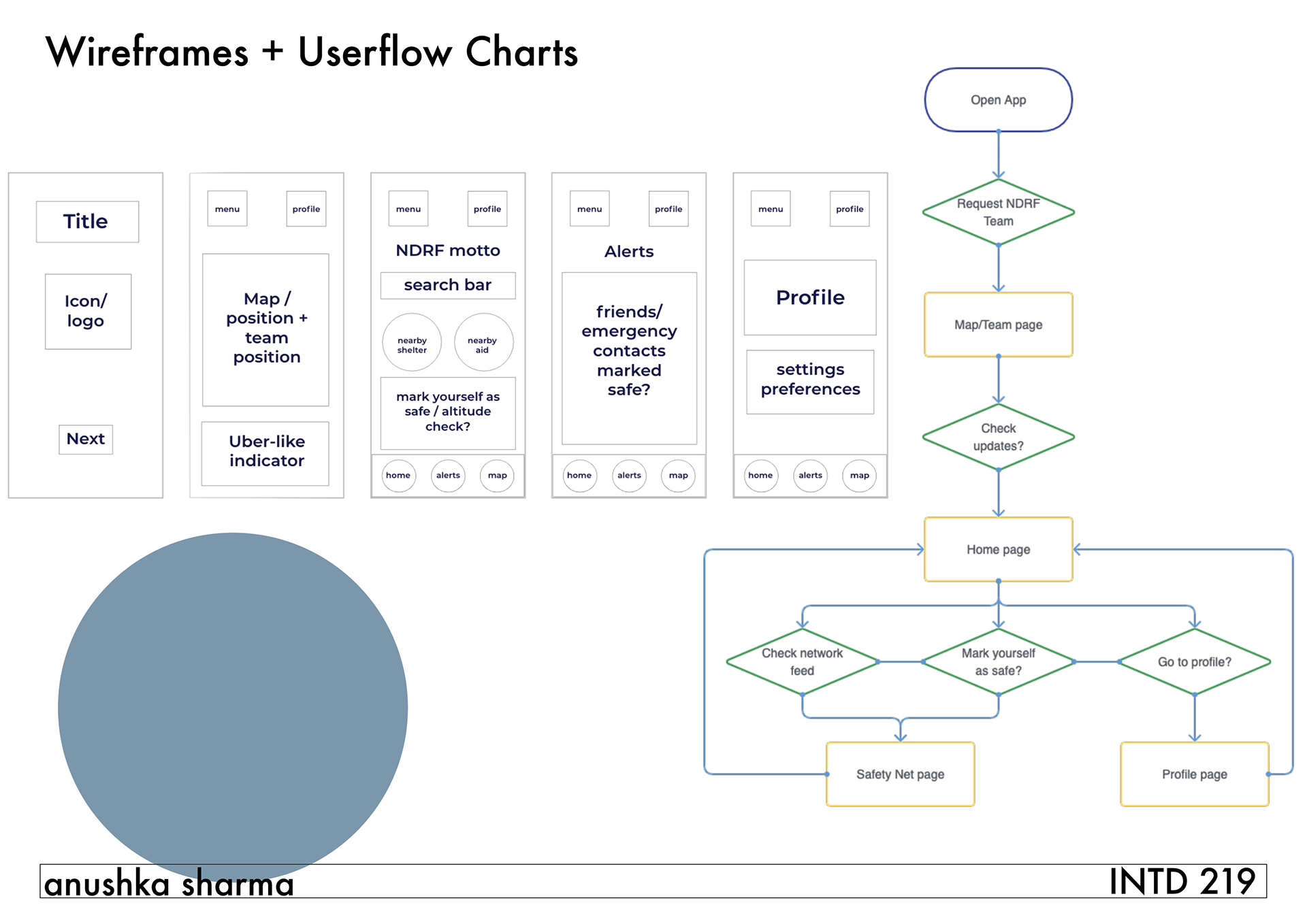 Wireframes + Userflow Charts

Title

Icon/ logo

Next

menu

profile

Map / position + team position

Uber-like indicator

menu

profile

NDRF motto

search bar

nearby shelter

nearby aid

mark yourself as safe / altitude check?

home

alerts

map

menu

profile

Alerts

friends/ emergency contacts marked safe?

home

alerts

map

menu

profile

Profile

settings preferences

home

alerts

map

Open App

Request NDRF Team

Map/Team page

Check updates?

Home page

Check network feed

Mark yourself as safe?

Go to profile?

Safety Net page

Profile page

anushka sharma

INTD 219